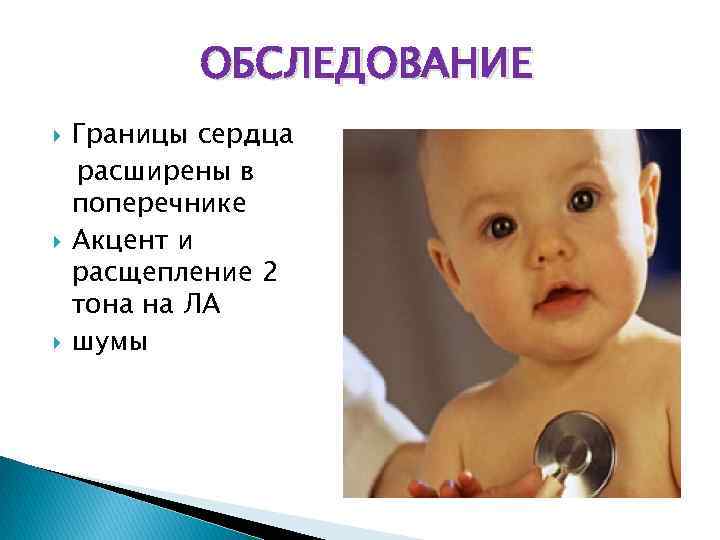 ОБСЛЕДОВАНИЕ

Границы сердца расширены в поперечнике

Акцент и расщепление 2 тона на ЛА

шумы